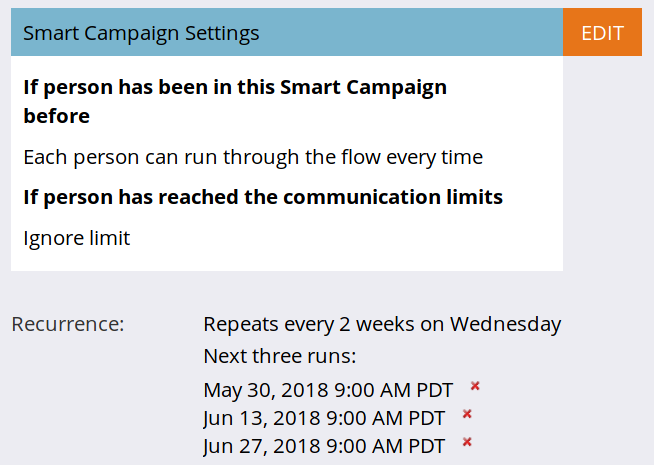 Smart Campaign Settings

EDIT

**If person has been in this Smart Campaign before**

Each person can run through the flow every time

**If person has reached the communication limits**

Ignore limit

Recurrence:

Repeats every 2 weeks on Wednesday

Next three runs:

May 30, 2018 9:00 AM PDT ×
Jun 13, 2018 9:00 AM PDT ×
Jun 27, 2018 9:00 AM PDT ×